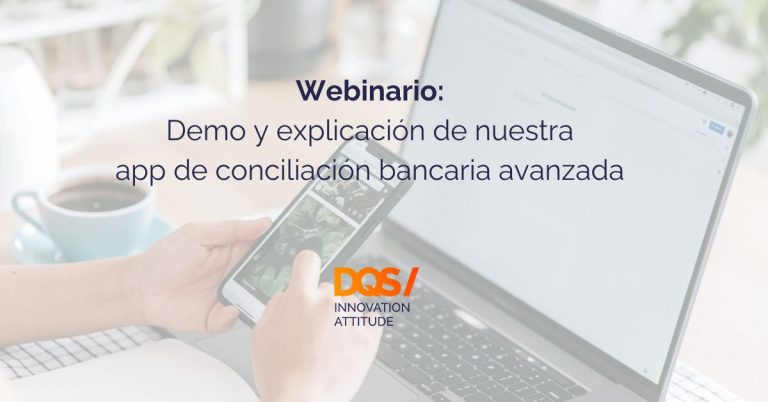 Webinario:
Demo y explicación de nuestra app de conciliación bancaria avanzada

DQS/
INNOVATION
ATTITUDE